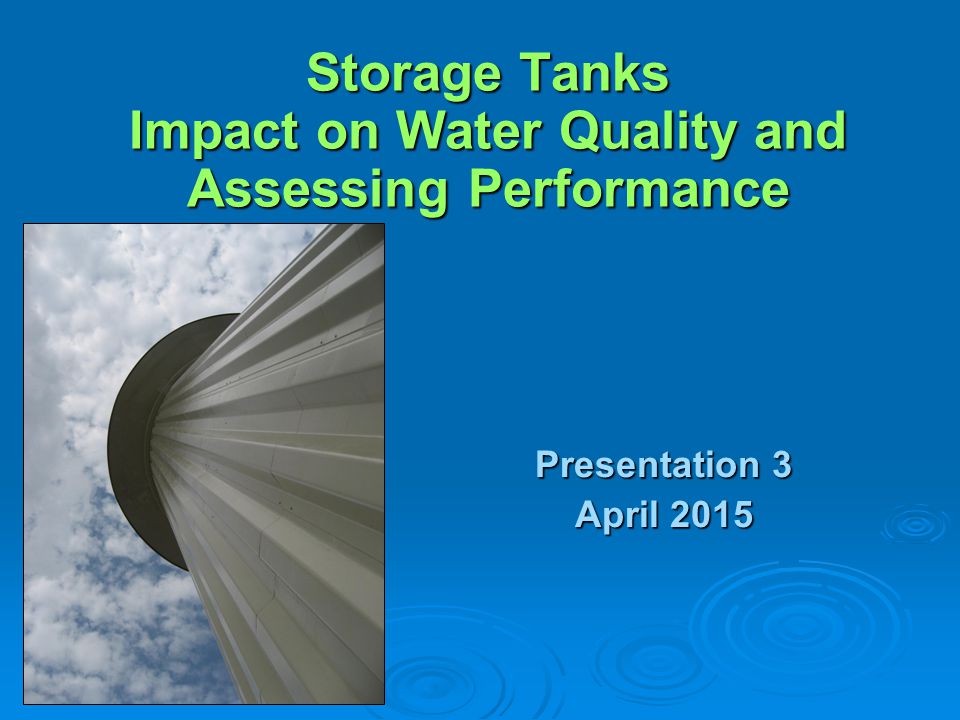 Storage Tanks
Impact on Water Quality and Assessing Performance

Presentation 3
April 2015